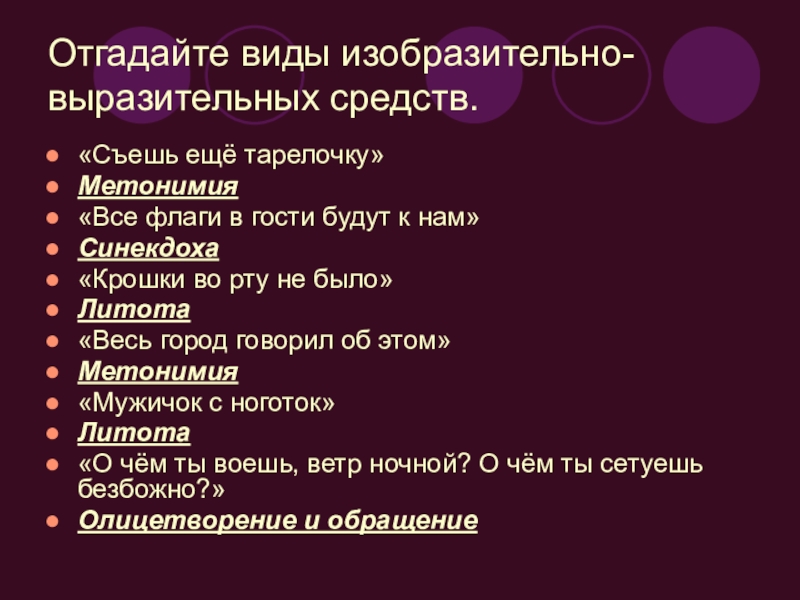 Отгадайте виды изобразительно-выразительных средств.

«Съешь ещё тарелочку»
Метонимия
«Все флаги в гости будут к нам»
Синекдоха
«Крошки во рту не было»
Литота
«Весь город говорил об этом»
Метонимия
«Мужичок с ноготок»
Литота
«О чём ты воешь, ветр ночной? О чём ты сетуешь безбожно?»
Олицетворение и обращение